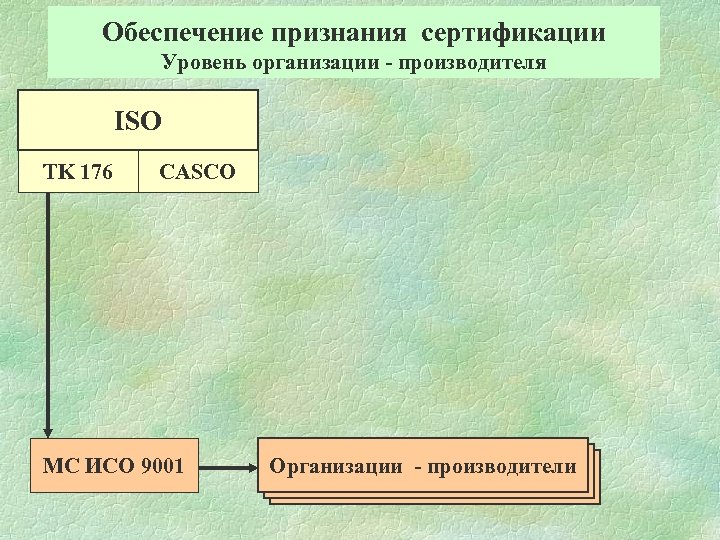 Обеспечение признания сертификации
Уровень организации - производителя

ISO

ТК 176

CASCO

МС ИСО 9001

Организации - производители